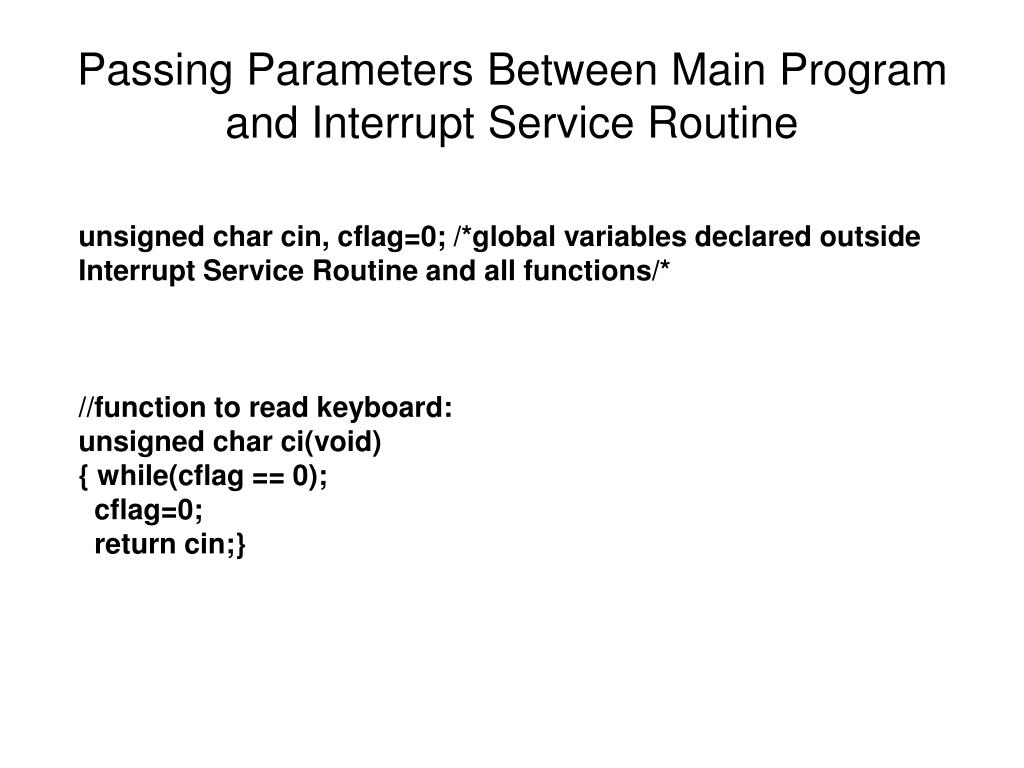 Passing Parameters Between Main Program and Interrupt Service Routine

unsigned char cin, cflag=0; /*global variables declared outside Interrupt Service Routine and all functions/*

//function to read keyboard:
unsigned char ci(void)
{ while(cflag == 0);
cflag=0;
return cin;}